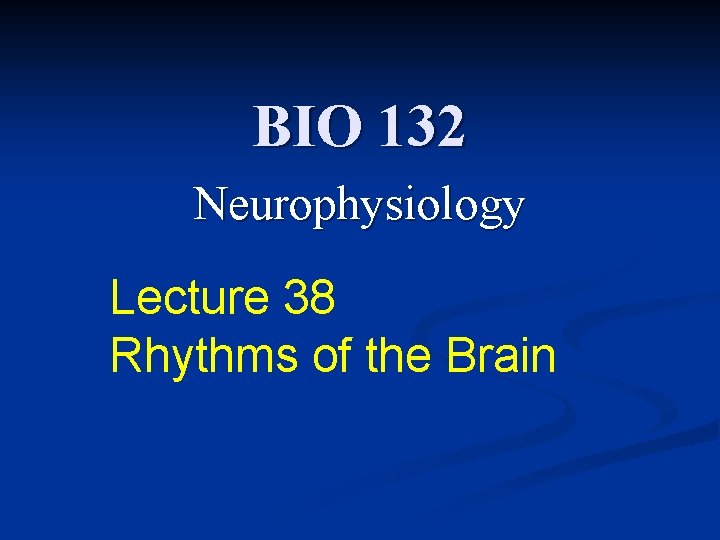 BIO 132

Neurophysiology

Lecture 38
Rhythms of the Brain